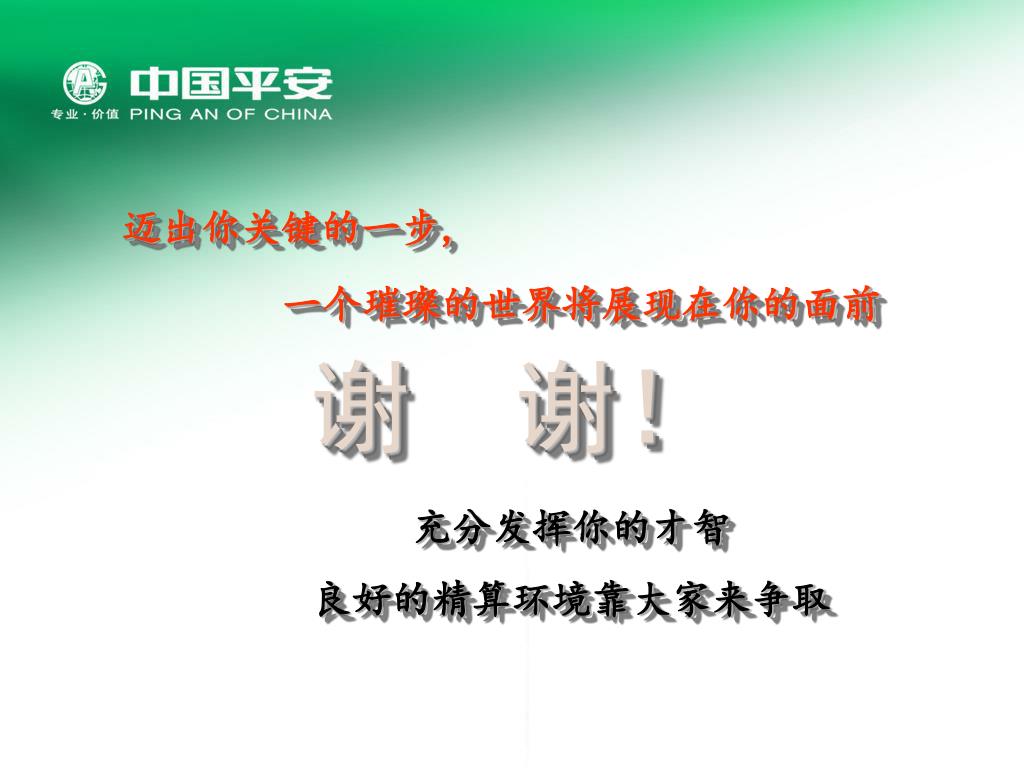 中国平安
专业·价值 PING AN OF CHINA

迈出你关键的一步，

一个璀璨的世界将展现在你的面前

谢 谢！

充分发挥你的才智

良好的精算环境靠大家来争取